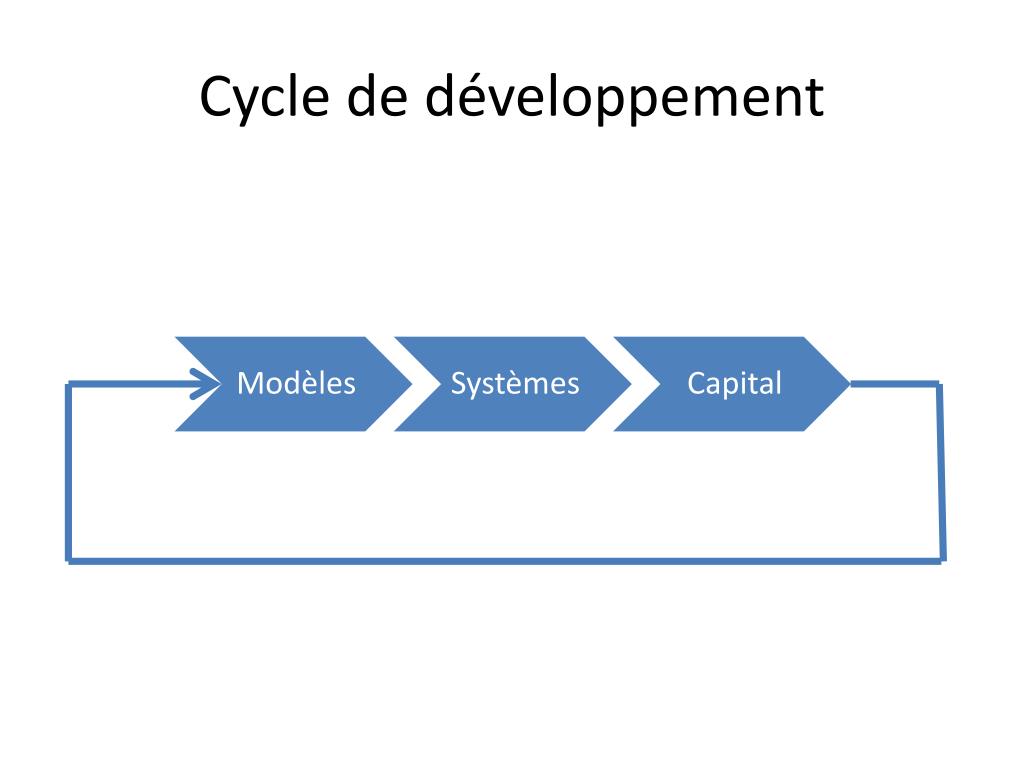 Cycle de développement

Modèles

Systèmes

Capital